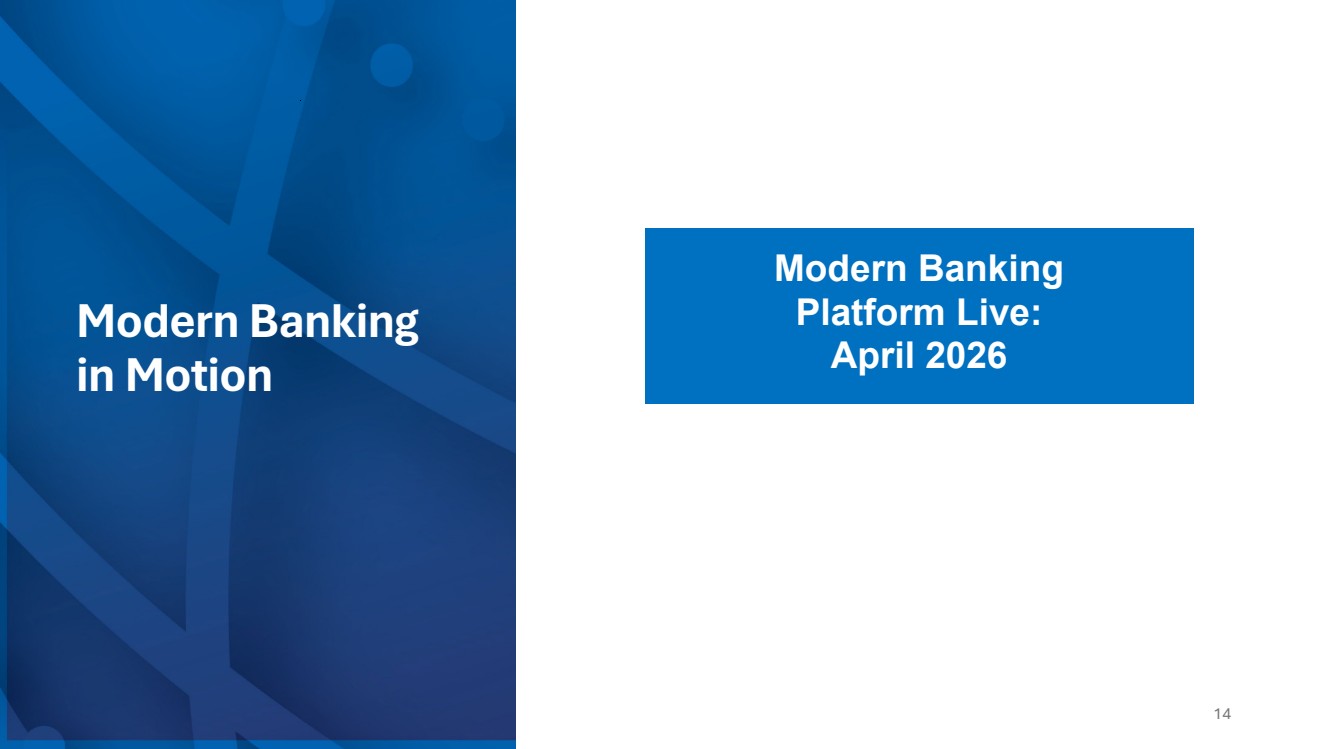 Modern Banking in Motion

Modern Banking Platform Live: April 2026

14